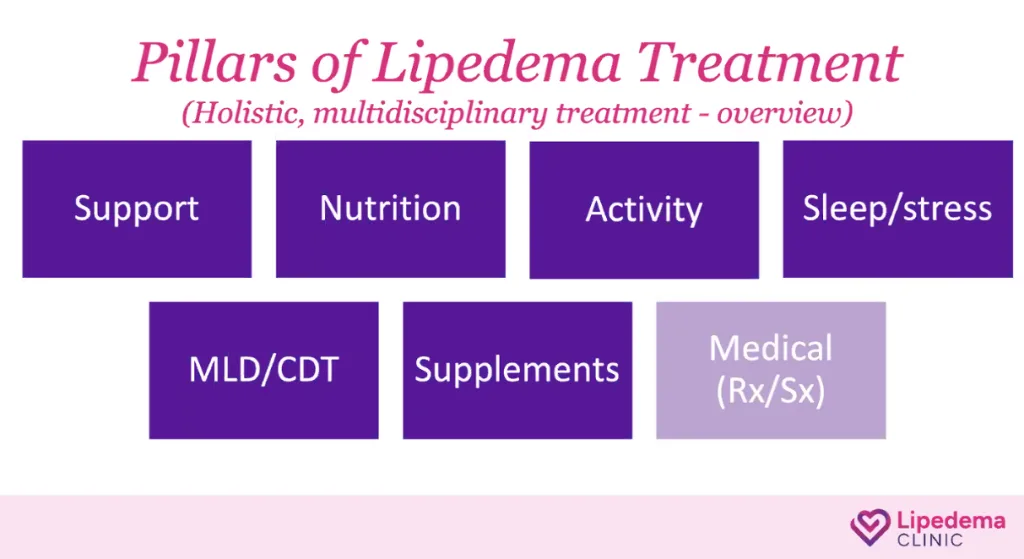 Pillars of Lipedema Treatment
(Holistic, multidisciplinary treatment - overview)

Support

Nutrition

Activity

Sleep/stress

MLD/CDT

Supplements

Medical
(Rx/Sx)

Lipedema
CLINIC